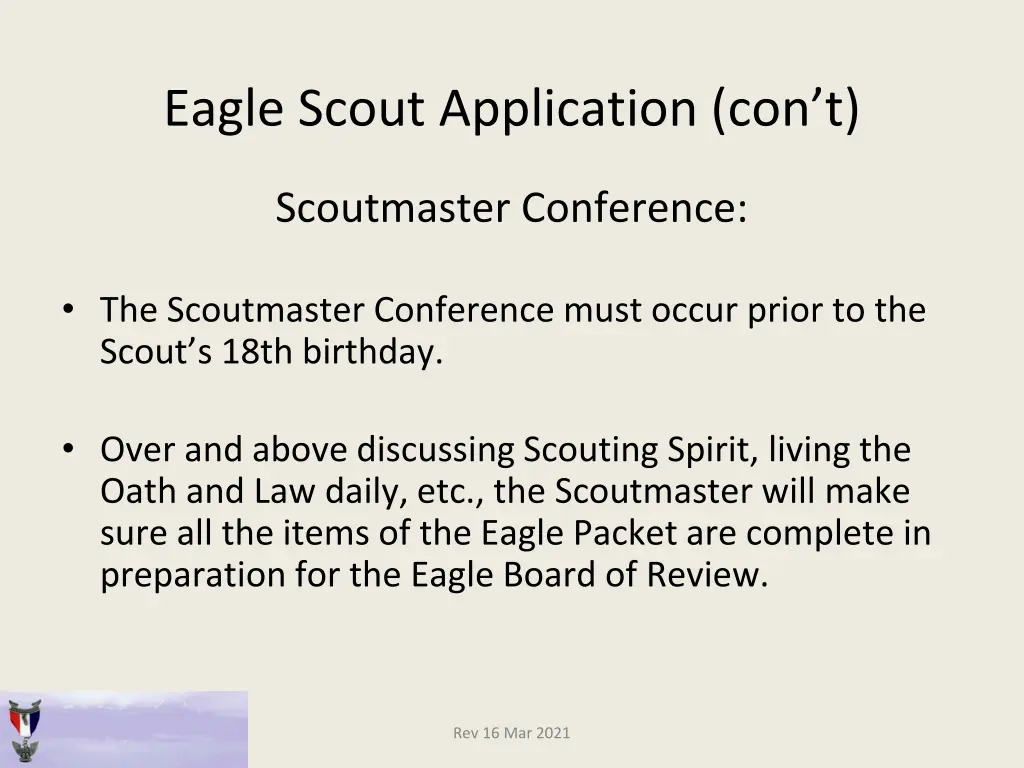 Eagle Scout Application (con’t)

Scoutmaster Conference:

• The Scoutmaster Conference must occur prior to the Scout’s 18th birthday.

• Over and above discussing Scouting Spirit, living the Oath and Law daily, etc., the Scoutmaster will make sure all the items of the Eagle Packet are complete in preparation for the Eagle Board of Review.

Rev 16 Mar 2021